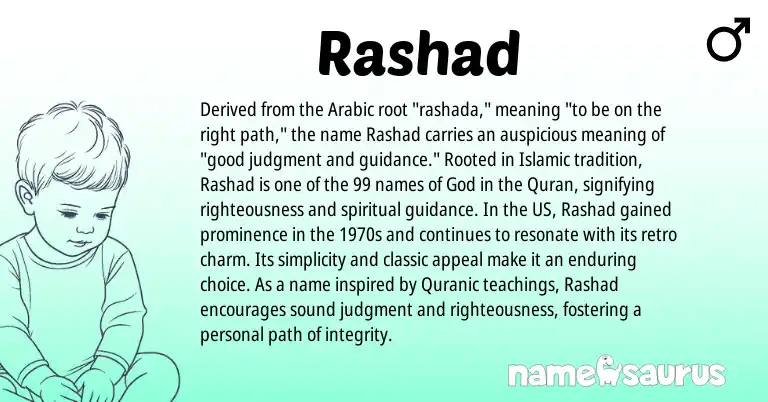 Rashad

♂

Derived from the Arabic root "rashada," meaning "to be on the right path," the name Rashad carries an auspicious meaning of "good judgment and guidance." Rooted in Islamic tradition, Rashad is one of the 99 names of God in the Quran, signifying righteousness and spiritual guidance. In the US, Rashad gained prominence in the 1970s and continues to resonate with its retro charm. Its simplicity and classic appeal make it an enduring choice. As a name inspired by Quranic teachings, Rashad encourages sound judgment and righteousness, fostering a personal path of integrity.

namesaurus